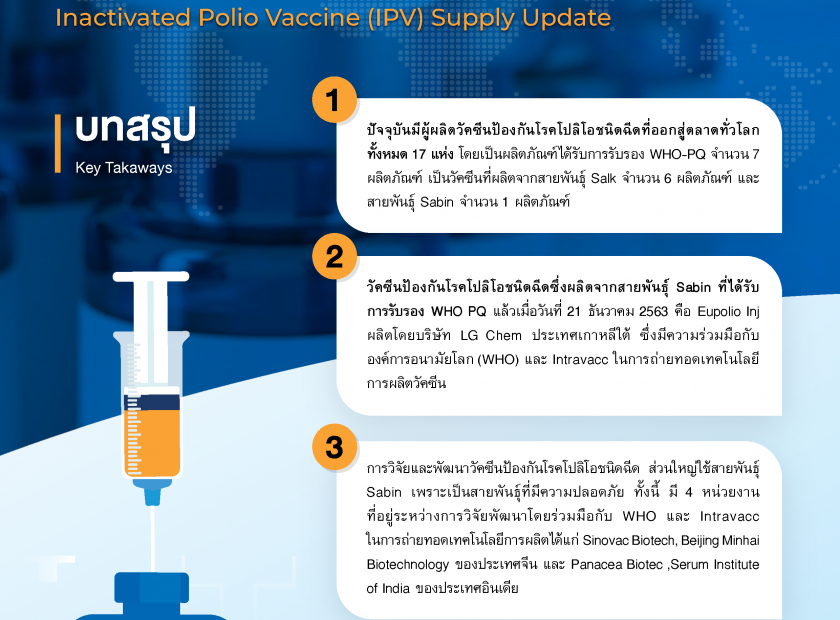 Inactivated Polio Vaccine (IPV) Supply Update

บทสรุป
Key Takaways

1

ปัจจุบันมีผู้ผลิตวัคซีนป้องกันโรคโปลิโอชนิดฉีดที่ออกสู่ตลาดทั่วโลกทั้งหมด 17 แห่ง โดยเป็นผลิตภัณฑ์ได้รับการรับรอง WHO-PQ จำนวน 7 ผลิตภัณฑ์ เป็นวัคซีนที่ผลิตจากสายพันธุ์ Salk จำนวน 6 ผลิตภัณฑ์ และสายพันธุ์ Sabin จำนวน 1 ผลิตภัณฑ์

2

วัคซีนป้องกันโรคโปลิโอชนิดฉีดซึ่งผลิตจากสายพันธุ์ Sabin ที่ได้รับการรับรอง WHO PQ แล้วเมื่อวันที่ 21 ธันวาคม 2563 คือ Eupolio Inj ผลิตโดยบริษัท LG Chem ประเทศเกาหลีใต้ ซึ่งมีความร่วมมือกับองค์การอนามัยโลก (WHO) และ Intravacc ในการถ่ายทอดเทคโนโลยีการผลิตวัคซีน

3

การวิจัยและพัฒนาวัคซีนป้องกันโรคโปลิโอชนิดฉีด ส่วนใหญ่ใช้สายพันธุ์ Sabin เพราะเป็นสายพันธุ์ที่มีความปลอดภัย ทั้งนี้ มี 4 หน่วยงานที่อยู่ระหว่างการวิจัยพัฒนาโดยร่วมมือกับ WHO และ Intravacc ในการถ่ายทอดเทคโนโลยีการผลิตได้แก่ Sinovac Biotech, Beijing Minhai Biotechnology ของประเทศจีน และ Panacea Biotec ,Serum Institute of India ของประเทศอินเดีย